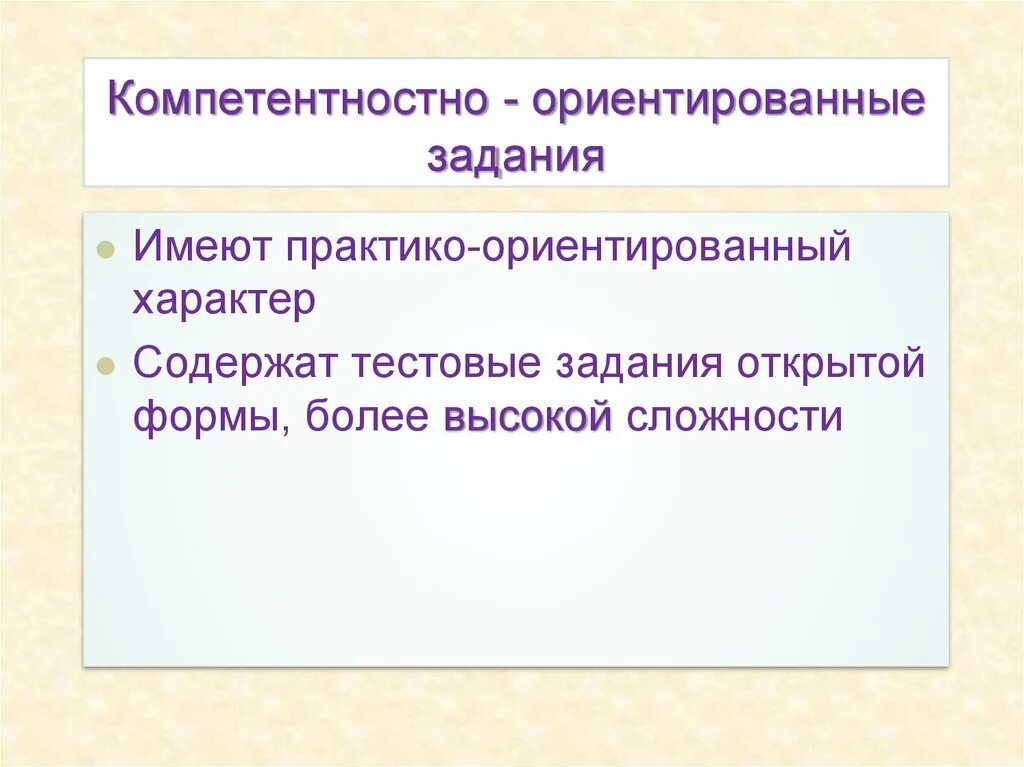 Компетентностно - ориентированные задания

Имеют практико-ориентированный характер

Содержат тестовые задания открытой формы, более высокой сложности